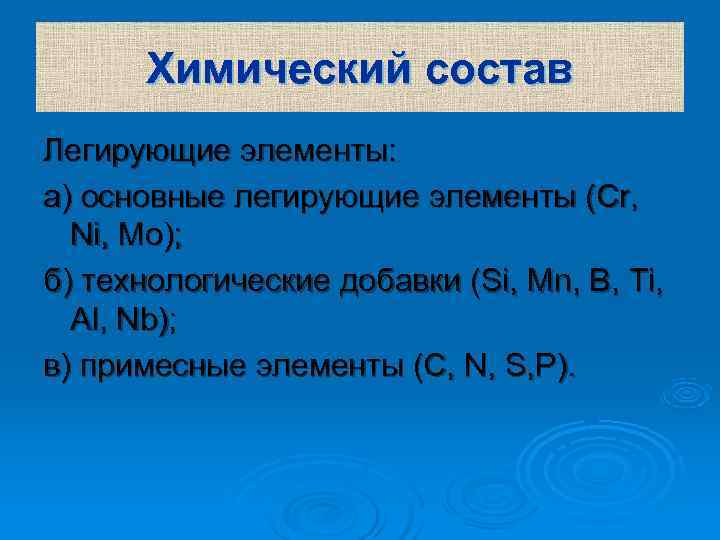 Химический состав

Легирующие элементы:

а) основные легирующие элементы (Cr, Ni, Mo);

б) технологические добавки (Si, Mn, B, Ti, Al, Nb);

в) примесные элементы (C, N, S,P).